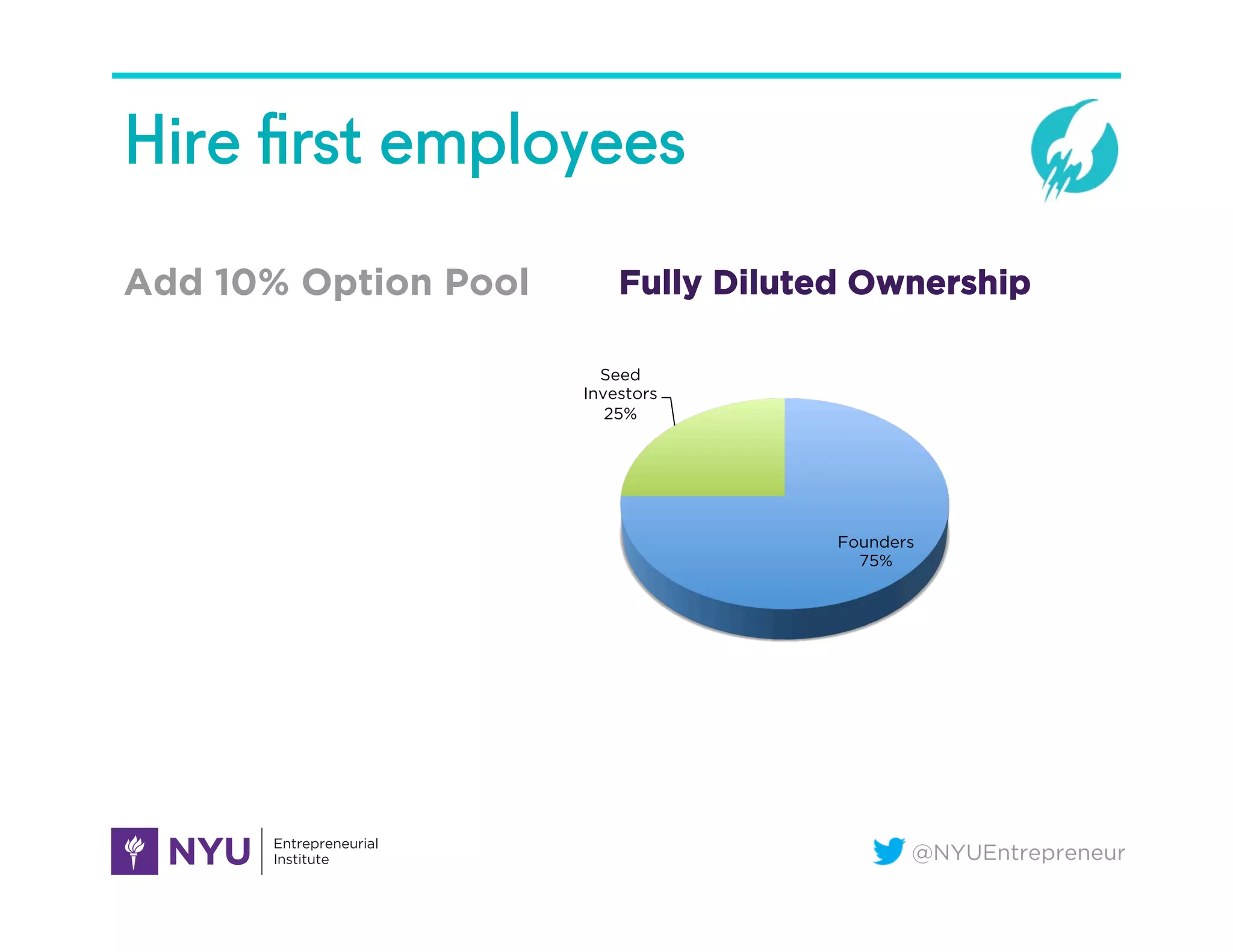 Hire first employees

Add 10% Option Pool

Fully Diluted Ownership

Seed Investors 25%

Founders 75%

NYU Entrepreneurial Institute

@NYUEntrepreneur